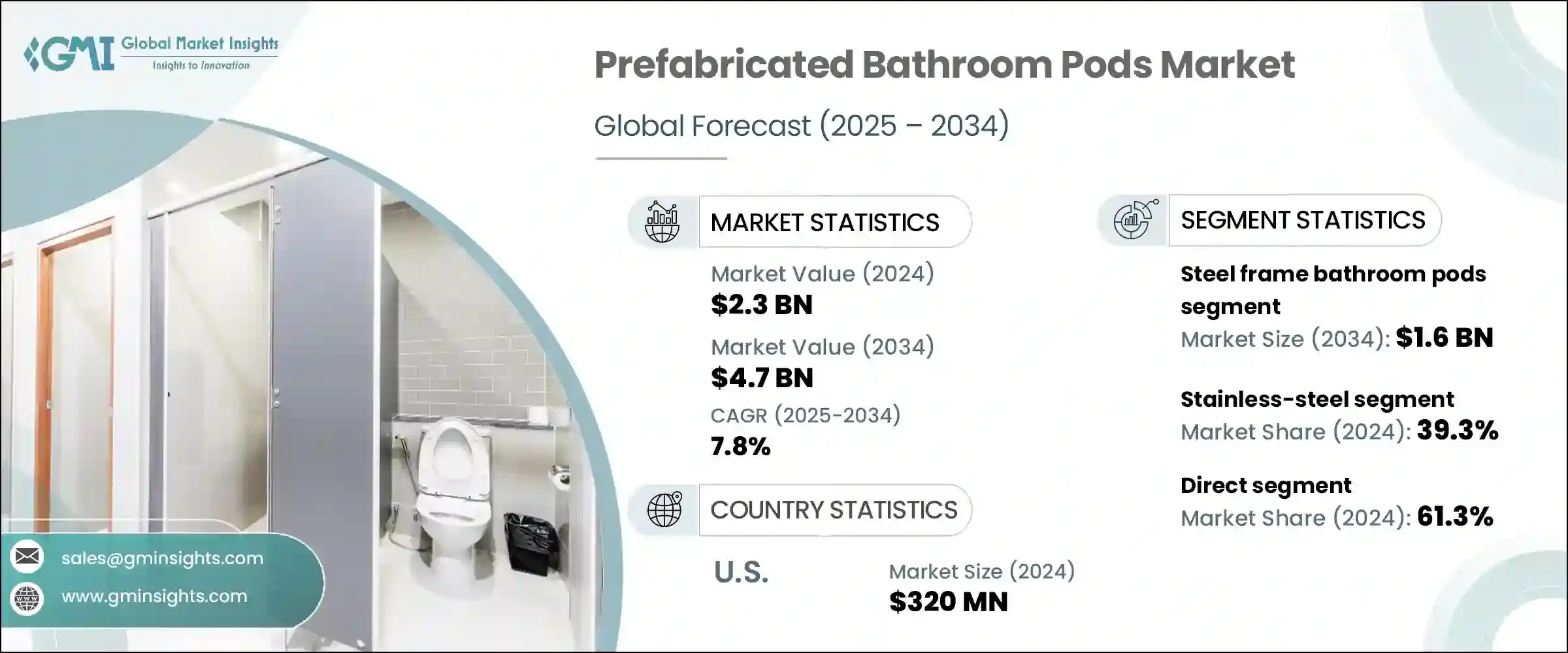 GMI Global Market Insights
Insights to Innovation

Prefabricated Bathroom Pods Market

Global Forecast (2025 – 2034)

MARKET STATISTICS

Market Value (2024)
$2.3 BN

Market Value (2034)
$4.7 BN

CAGR (2025-2034)
7.8%

COUNTRY STATISTICS

U.S.

Market Size (2024)
$320 MN

SEGMENT STATISTICS

Steel frame bathroom pods segment
Market Size (2034): $1.6 BN

Stainless-steel segment
Market Share (2024): 39.3%

Direct segment
Market Share (2024): 61.3%

sales@gminsights.com

www.gminsights.com